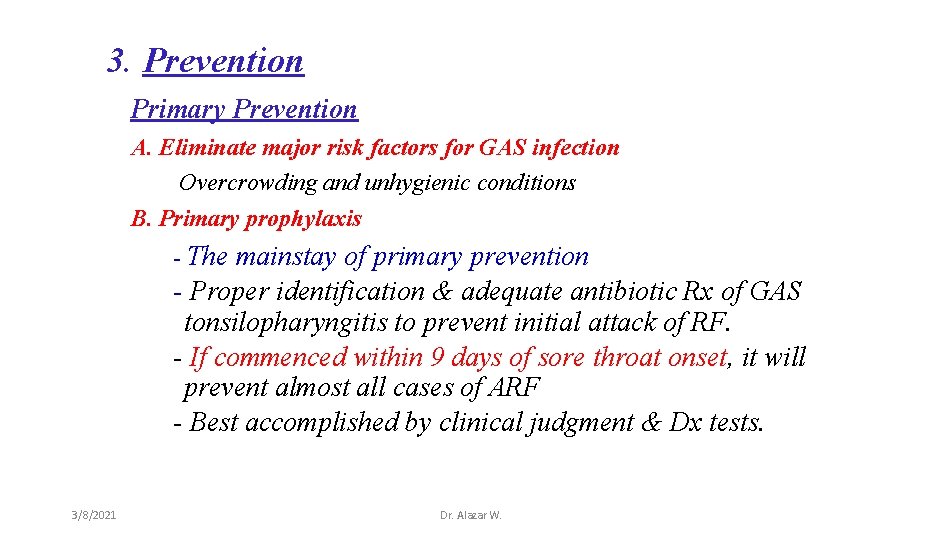 3. Prevention

Primary Prevention

A. Eliminate major risk factors for GAS infection

Overcrowding and unhygienic conditions

B. Primary prophylaxis

- The mainstay of primary prevention
- Proper identification & adequate antibiotic Rx of GAS tonsilopharyngitis to prevent initial attack of RF.
- If commenced within 9 days of sore throat onset, it will prevent almost all cases of ARF
- Best accomplished by clinical judgment & Dx tests.

3/8/2021

Dr. Alazar W.